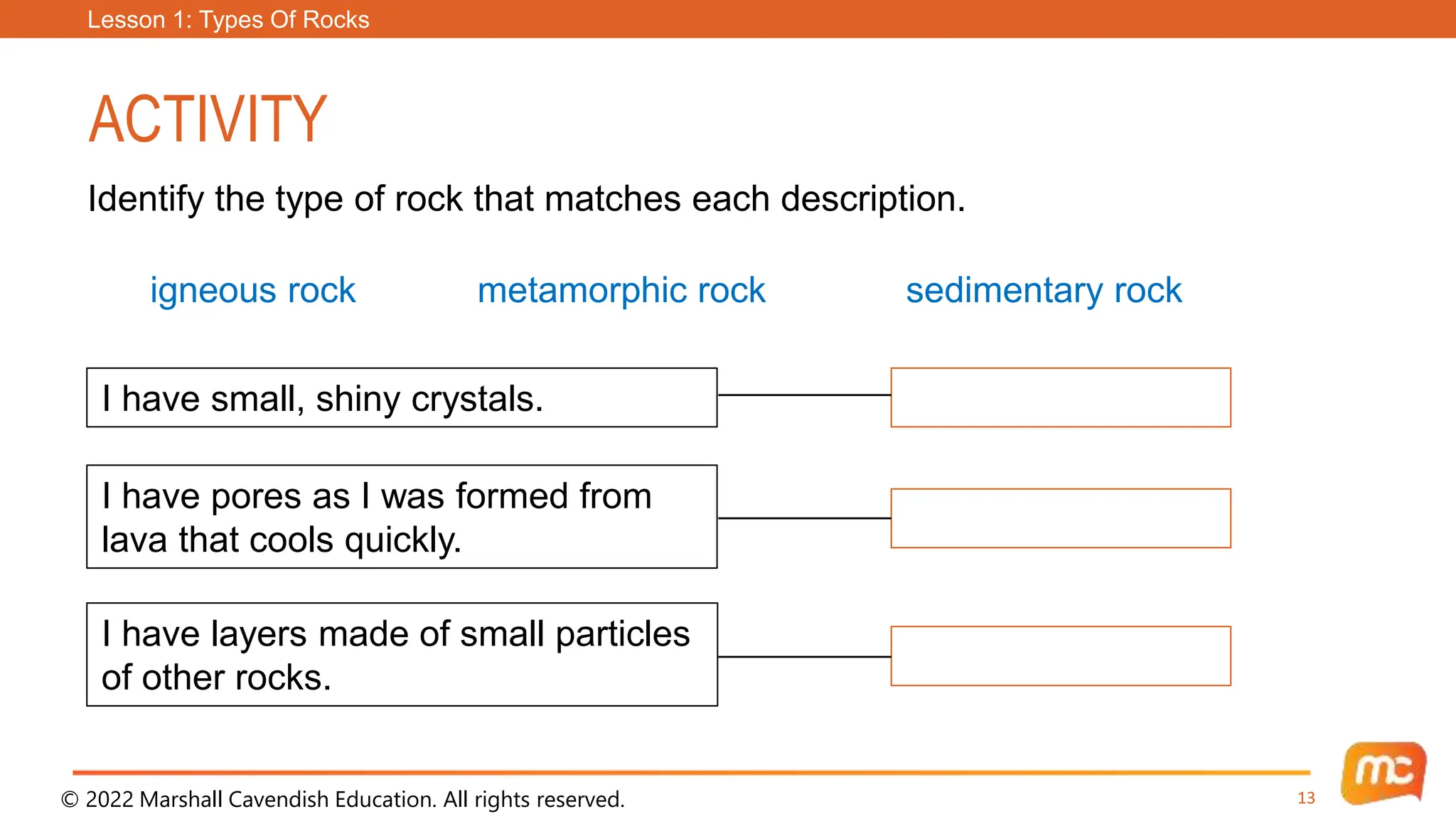 Lesson 1: Types Of Rocks

ACTIVITY

Identify the type of rock that matches each description.

igneous rock metamorphic rock sedimentary rock

I have small, shiny crystals.

I have pores as I was formed from lava that cools quickly.

I have layers made of small particles of other rocks.

© 2022 Marshall Cavendish Education. All rights reserved.

13

mc